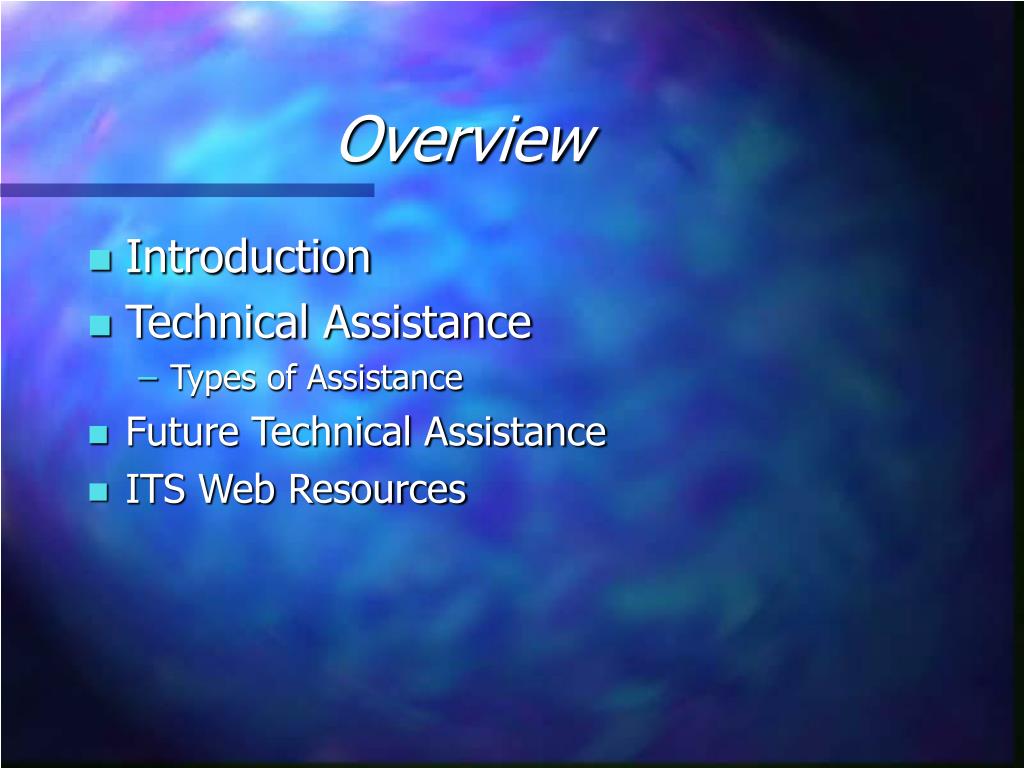 Overview

- Introduction
- Technical Assistance
  – Types of Assistance
- Future Technical Assistance
- ITS Web Resources